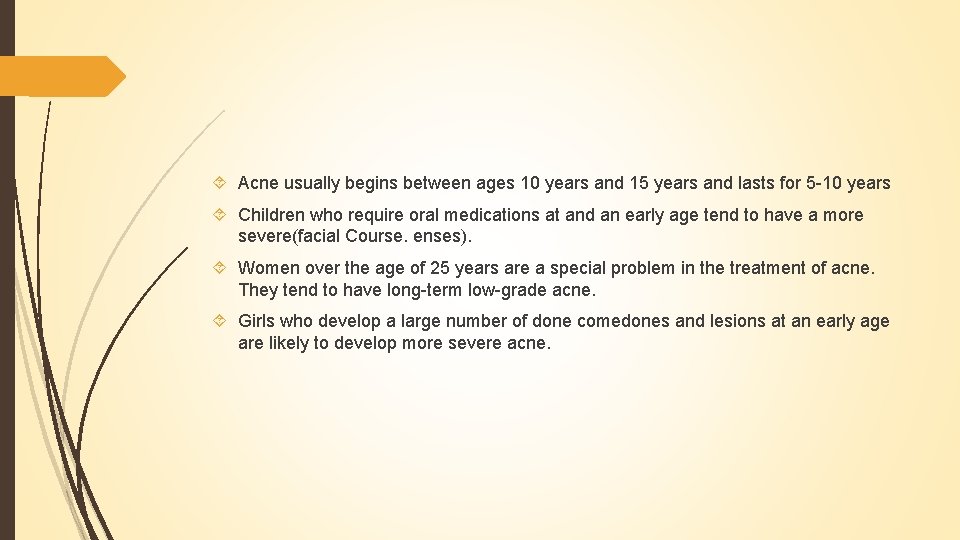 Acne usually begins between ages 10 years and 15 years and lasts for 5-10 years

Children who require oral medications at and an early age tend to have a more severe(facial Course. enses).

Women over the age of 25 years are a special problem in the treatment of acne. They tend to have long-term low-grade acne.

Girls who develop a large number of done comedones and lesions at an early age are likely to develop more severe acne.